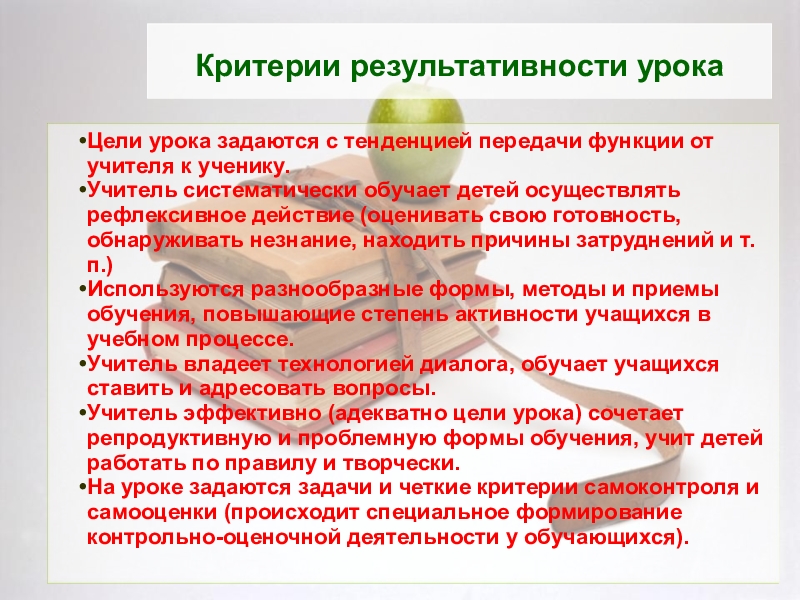 Критерии результативности урока

•Цели урока задаются с тенденцией передачи функции от учителя к ученику.
•Учитель систематически обучает детей осуществлять рефлексивное действие (оценивать свою готовность, обнаруживать незнание, находить причины затруднений и т. п.)
•Используются разнообразные формы, методы и приемы обучения, повышающие степень активности учащихся в учебном процессе.
•Учитель владеет технологией диалога, обучает учащихся ставить и адресовать вопросы.
•Учитель эффективно (адекватно цели урока) сочетает репродуктивную и проблемную формы обучения, учит детей работать по правилу и творчески.
•На уроке задаются задачи и четкие критерии самоконтроля и самооценки (происходит специальное формирование контрольно-оценочной деятельности у обучающихся).